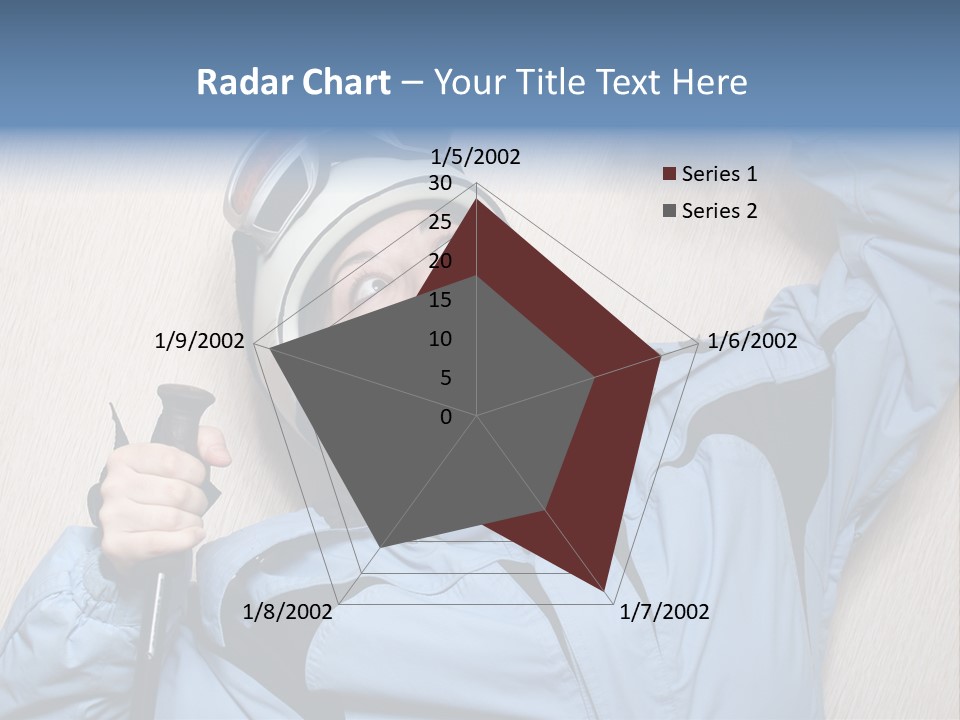 Radar Chart – Your Title Text Here

1/5/2002
30
25
20
15
10
5
0
1/6/2002
1/7/2002
1/8/2002
1/9/2002

Series 1
Series 2